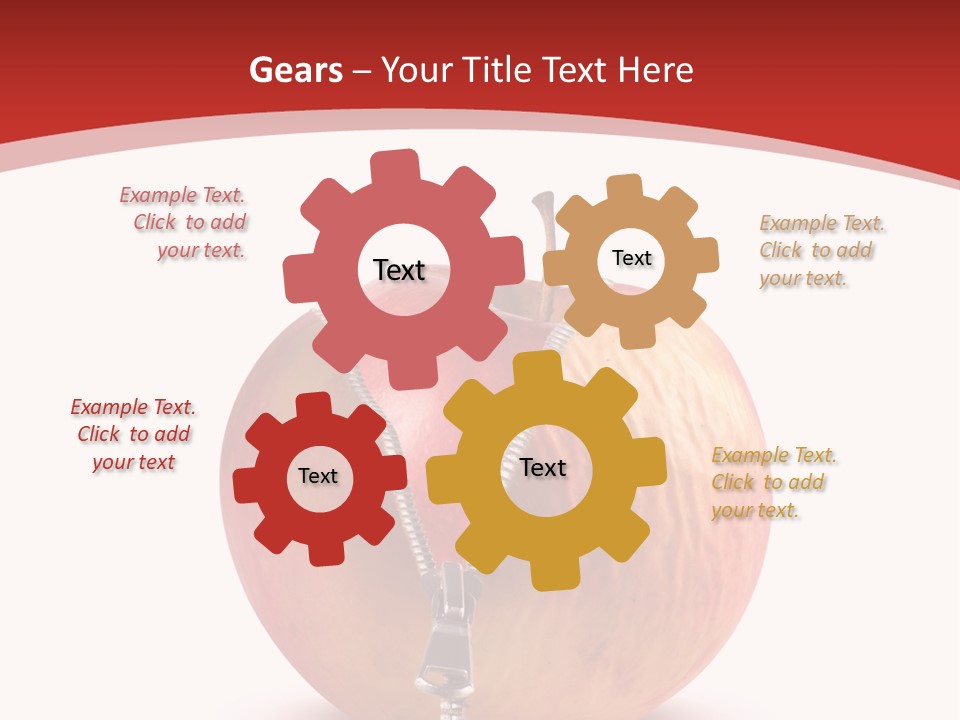 Gears – Your Title Text Here

Example Text. Click to add your text.

Text

Text

Example Text. Click to add your text.

Example Text. Click to add your text

Text

Text

Example Text. Click to add your text.